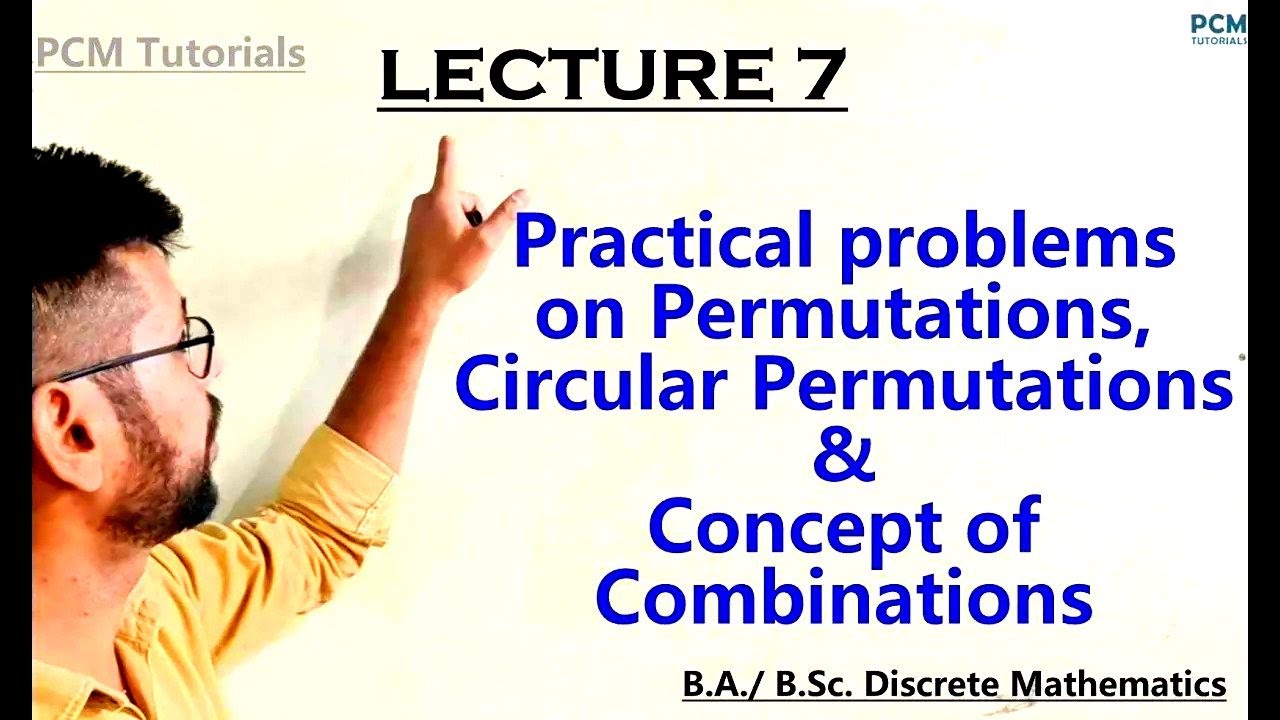 PCM Tutorials

LECTURE 7

PCM TUTORIALS

Practical problems on Permutations, Circular Permutations & Concept of Combinations

B.A./ B.Sc. Discrete Mathematics